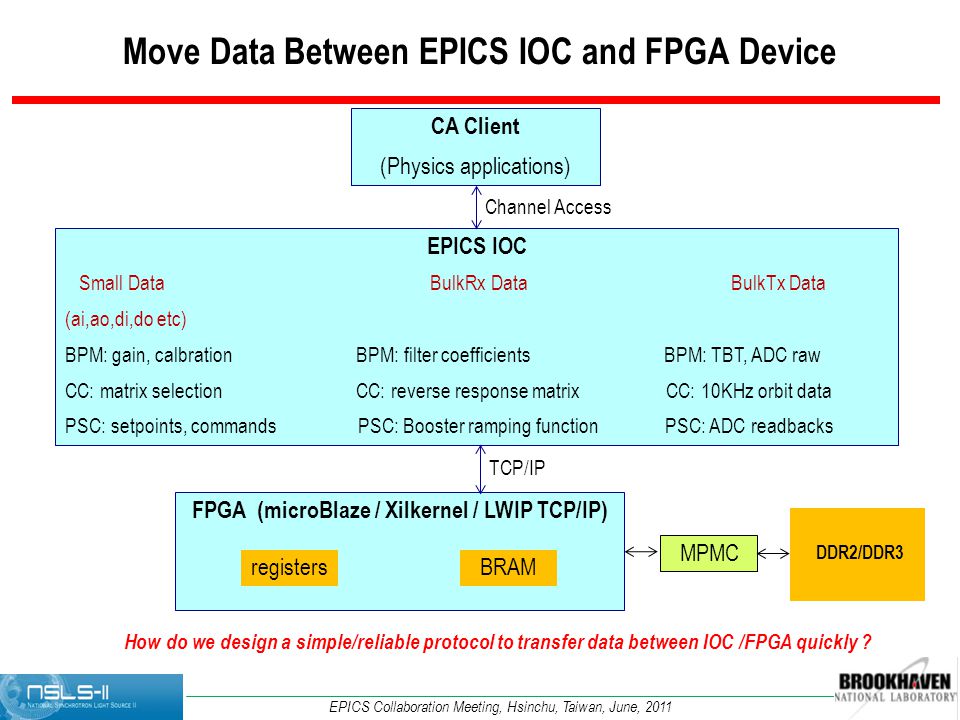 Move Data Between EPICS IOC and FPGA Device

CA Client

(Physics applications)

Channel Access

EPICS IOC

Small Data

(ai,ao,di,do etc)

BPM: gain, calbration

CC: matrix selection

PSC: setpoints, commands

BulkRx Data

BPM: filter coefficients

CC: reverse response matrix

PSC: Booster ramping function

BulkTx Data

BPM: TBT, ADC raw

CC: 10KHz orbit data

PSC: ADC readbacks

TCP/IP

FPGA (microBlaze / Xilkernel / LWIP TCP/IP)

registers

BRAM

MPMC

DDR2/DDR3

How do we design a simple/reliable protocol to transfer data between IOC /FPGA quickly ?

NSLS-II NATIONAL SYNCHROTRON LIGHT SOURCE II

EPICS Collaboration Meeting, Hsinchu, Taiwan, June, 2011

BROOKHAVEN NATIONAL LABORATORY